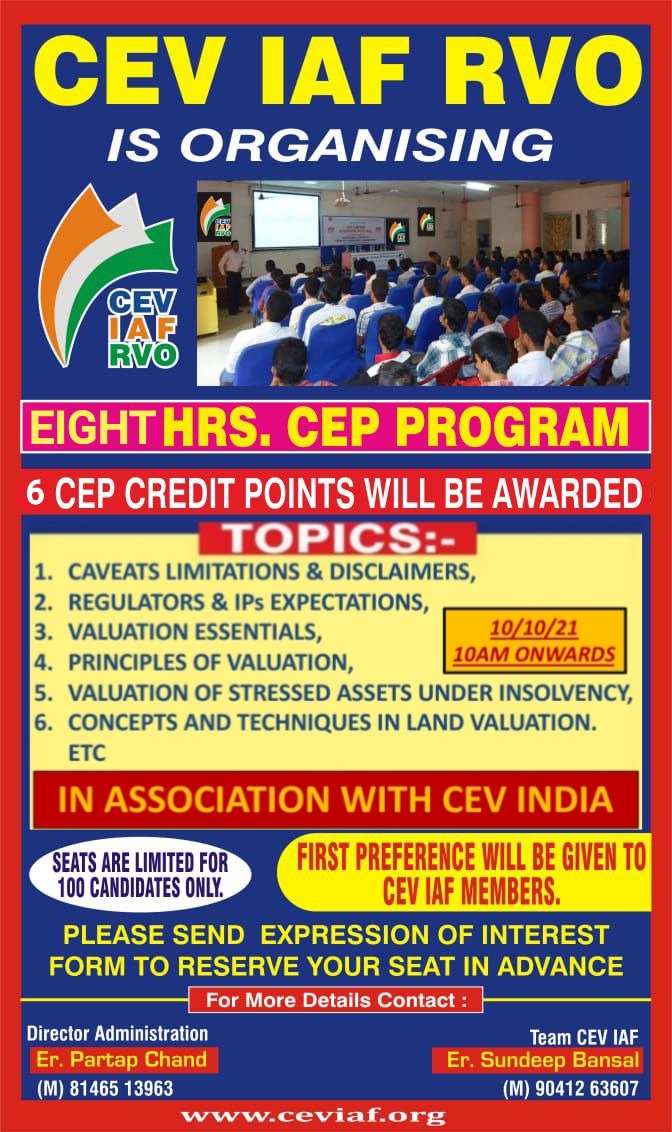 CEV IAF RVO
IS ORGANISING

CEV
IAF
RVO

EIGHT HRS. CEP PROGRAM

6 CEP CREDIT POINTS WILL BE AWARDED

TOPICS:-
1. CAVEATS LIMITATIONS & DISCLAIMERS,
2. REGULATORS & IPs EXPECTATIONS,
3. VALUATION ESSENTIALS,
4. PRINCIPLES OF VALUATION,
5. VALUATION OF STRESSED ASSETS UNDER INSOLVENCY,
6. CONCEPTS AND TECHNIQUES IN LAND VALUATION.
ETC

10/10/21
10AM ONWARDS

IN ASSOCIATION WITH CEV INDIA

SEATS ARE LIMITED FOR 100 CANDIDATES ONLY.

FIRST PREFERENCE WILL BE GIVEN TO CEV IAF MEMBERS.

PLEASE SEND EXPRESSION OF INTEREST FORM TO RESERVE YOUR SEAT IN ADVANCE

For More Details Contact :

Director Administration
Er. Partap Chand
(M) 81465 13963

Team CEV IAF
Er. Sundeep Bansal
(M) 90412 63607

www.ceviaf.org